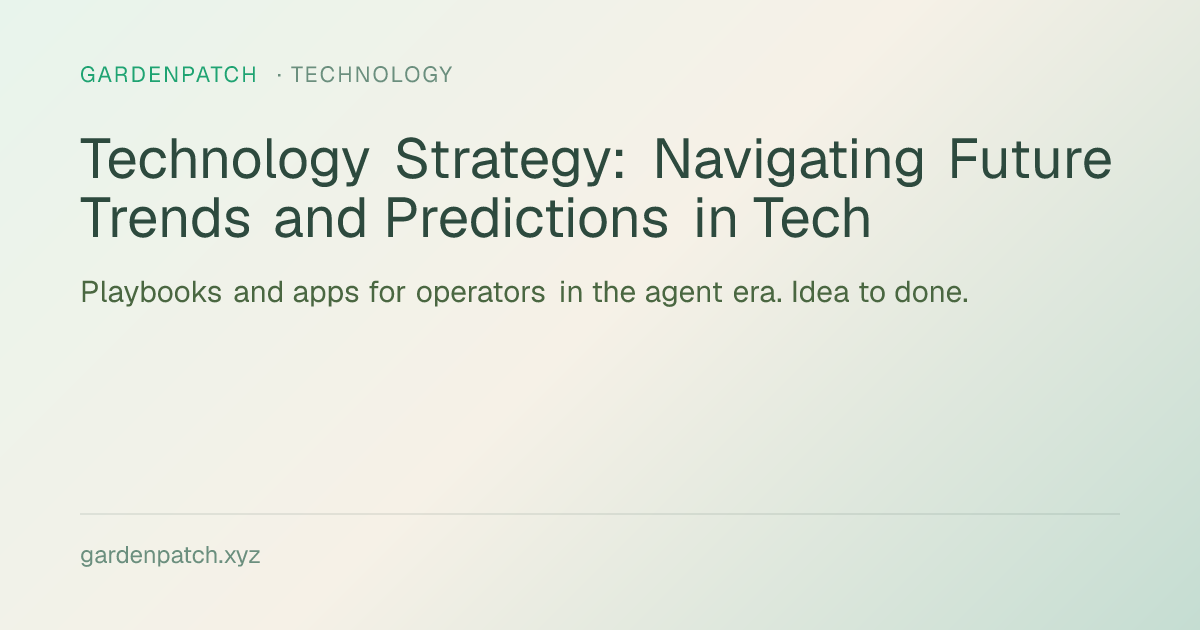 GARDENPATCH · TECHNOLOGY

Technology Strategy: Navigating Future Trends and Predictions in Tech

Playbooks and apps for operators in the agent era. Idea to done.

gardenpatch.xyz